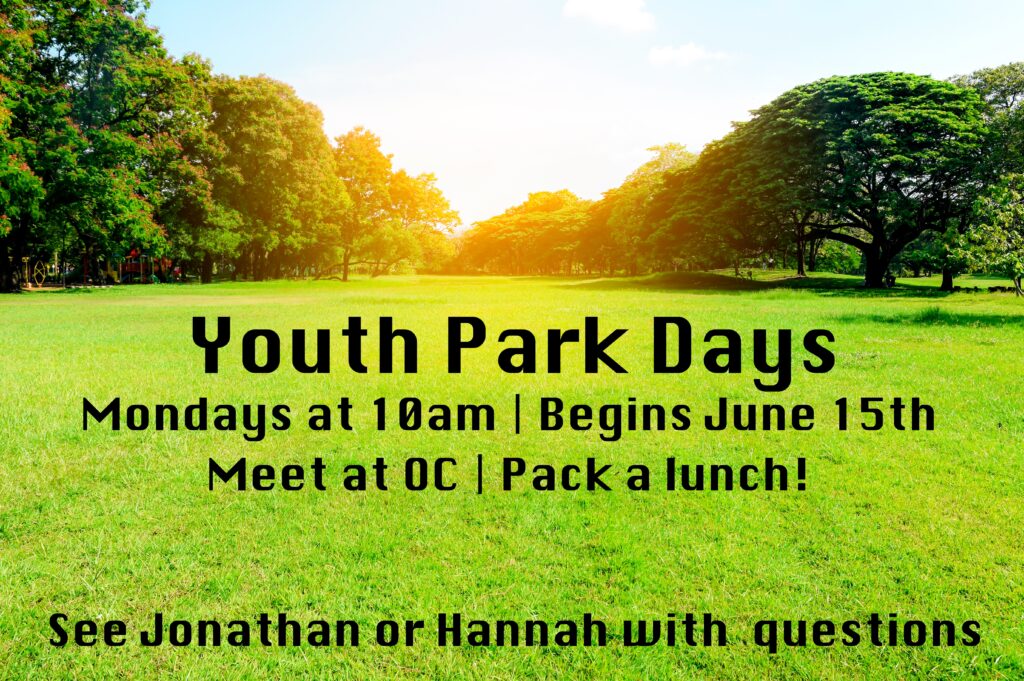 Youth Park Days
Mondays at 10am | Begins June 15th
Meet at OC | Pack a lunch!

See Jonathan or Hannah with questions